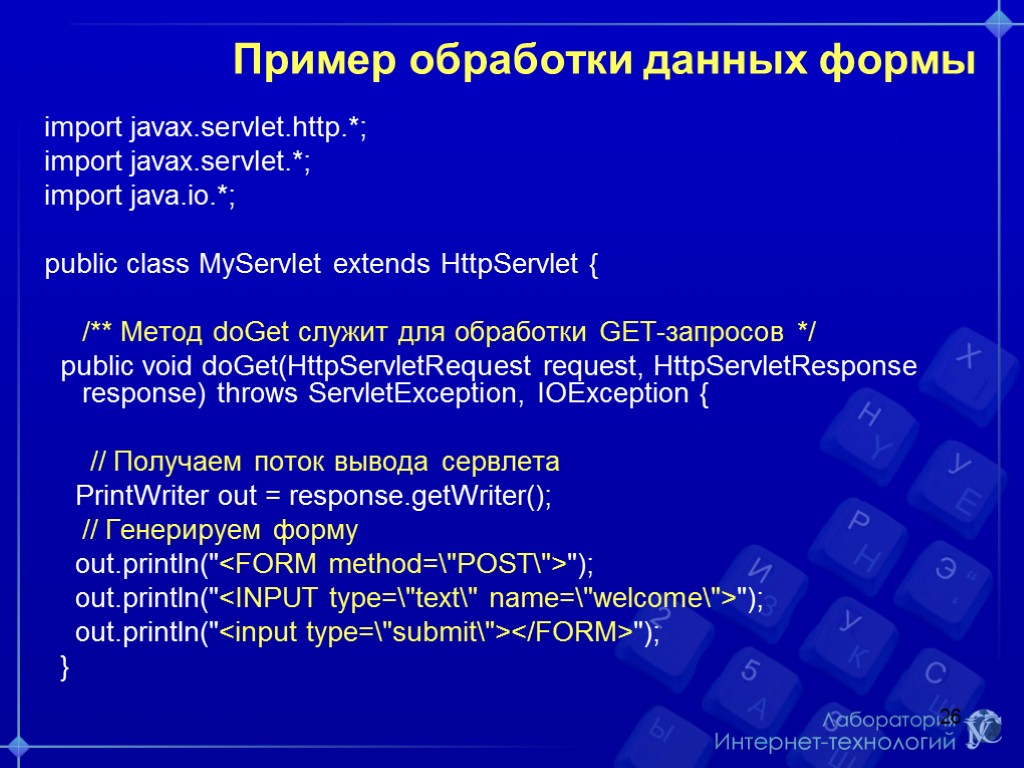 Пример обработки данных формы

import javax.servlet.http.*;
import javax.servlet.*;
import java.io.*;

public class MyServlet extends HttpServlet {

/** Метод doGet служит для обработки GET-запросов */
public void doGet(HttpServletRequest request, HttpServletResponse response) throws ServletException, IOException {

// Получаем поток вывода сервлета
PrintWriter out = response.getWriter();
// Генерируем форму
out.println("<FORM method=\"POST\">");
out.println("<INPUT type=\"text\" name=\"welcome\">");
out.println("<input type=\"submit\"></FORM>");
}

26

Лаборатория
Интернет-технологий